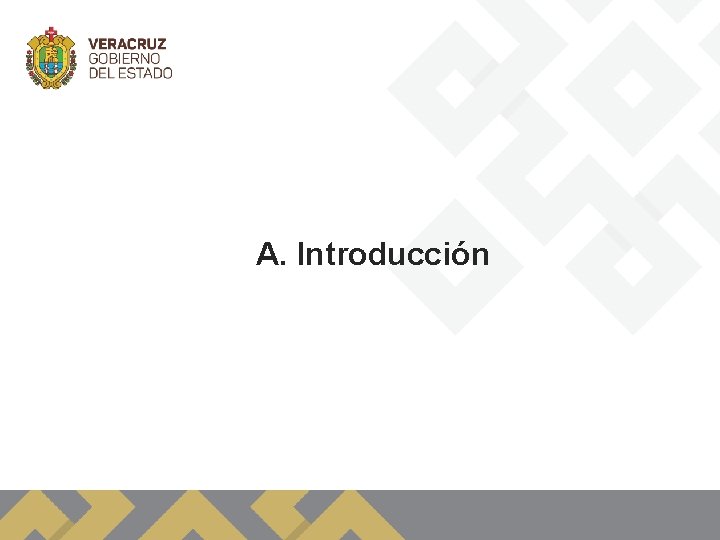 VERACRUZ
GOBIERNO
DEL ESTADO

A. Introducción